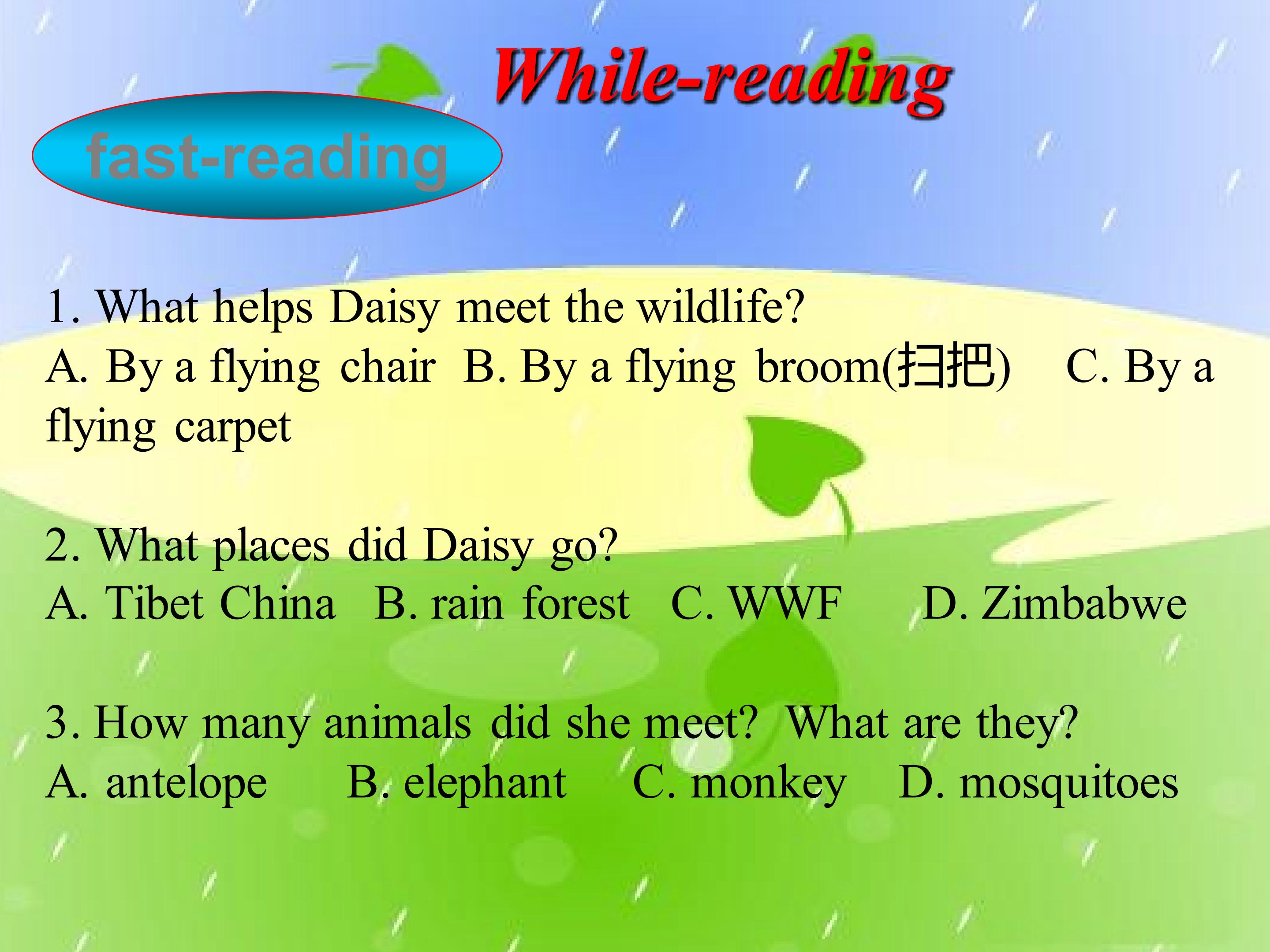 While-reading

fast-reading

1. What helps Daisy meet the wildlife?
A. By a flying chair B. By a flying broom(扫把) C. By a flying carpet

2. What places did Daisy go?
A. Tibet China B. rain forest C. WWF D. Zimbabwe

3. How many animals did she meet? What are they?
A. antelope B. elephant C. monkey D. mosquitoes